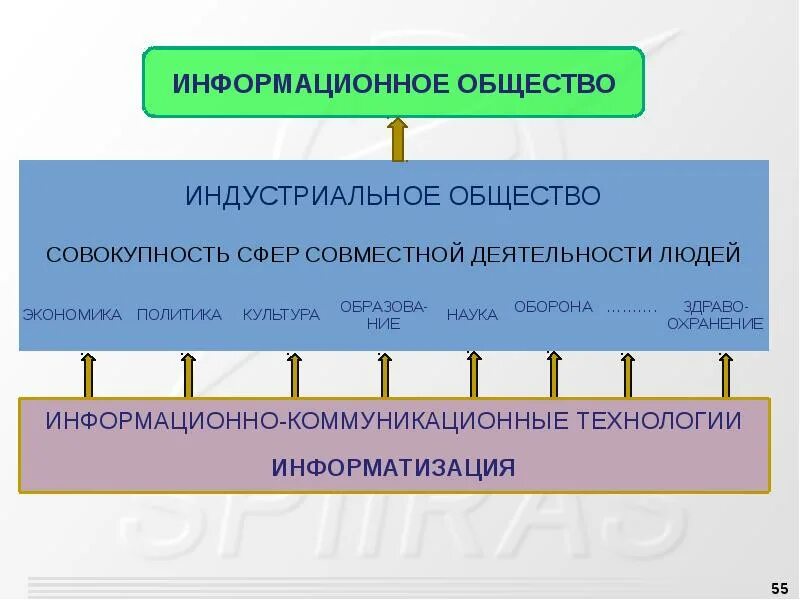 ИНФОРМАЦИОННОЕ ОБЩЕСТВО

ИНДУСТРИАЛЬНОЕ ОБЩЕСТВО

СОВОКУПНОСТЬ СФЕР СОВМЕСТНОЙ ДЕЯТЕЛЬНОСТИ ЛЮДЕЙ

ЭКОНОМИКА ПОЛИТИКА КУЛЬТУРА ОБРАЗОВАНИЕ НАУКА ОБОРОНА ……… ЗДРАВООХРАНЕНИЕ

ИНФОРМАЦИОННО-КОММУНИКАЦИОННЫЕ ТЕХНОЛОГИИ

ИНФОРМАТИЗАЦИЯ

SPIIRAS

55